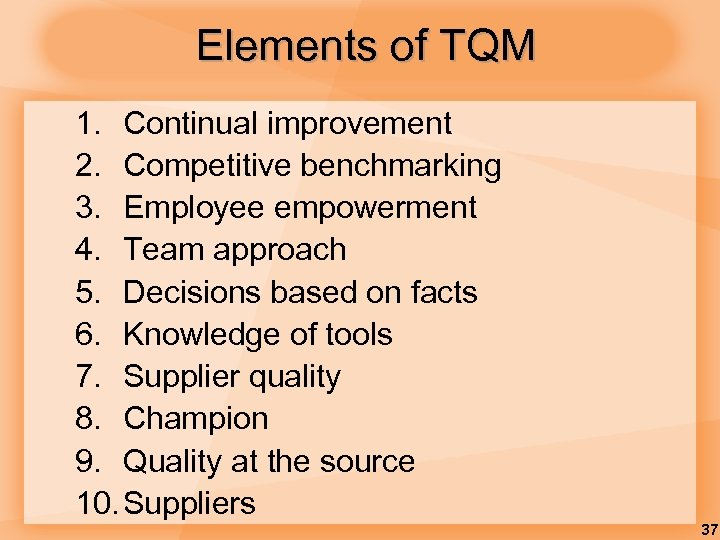 Elements of TQM

1. Continual improvement
2. Competitive benchmarking
3. Employee empowerment
4. Team approach
5. Decisions based on facts
6. Knowledge of tools
7. Supplier quality
8. Champion
9. Quality at the source
10. Suppliers

37